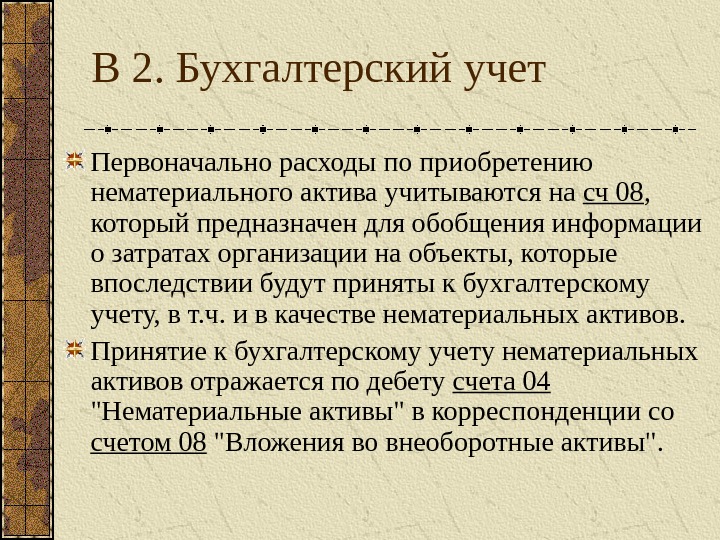 В 2. Бухгалтерский учет

Первоначально расходы по приобретению нематериального актива учитываются на сч 08, который предназначен для обобщения информации о затратах организации на объекты, которые впоследствии будут приняты к бухгалтерскому учету, в т.ч. и в качестве нематериальных активов.

Принятие к бухгалтерскому учету нематериальных активов отражается по дебету счета 04 "Нематериальные активы" в корреспонденции со счетом 08 "Вложения во внеоборотные активы".